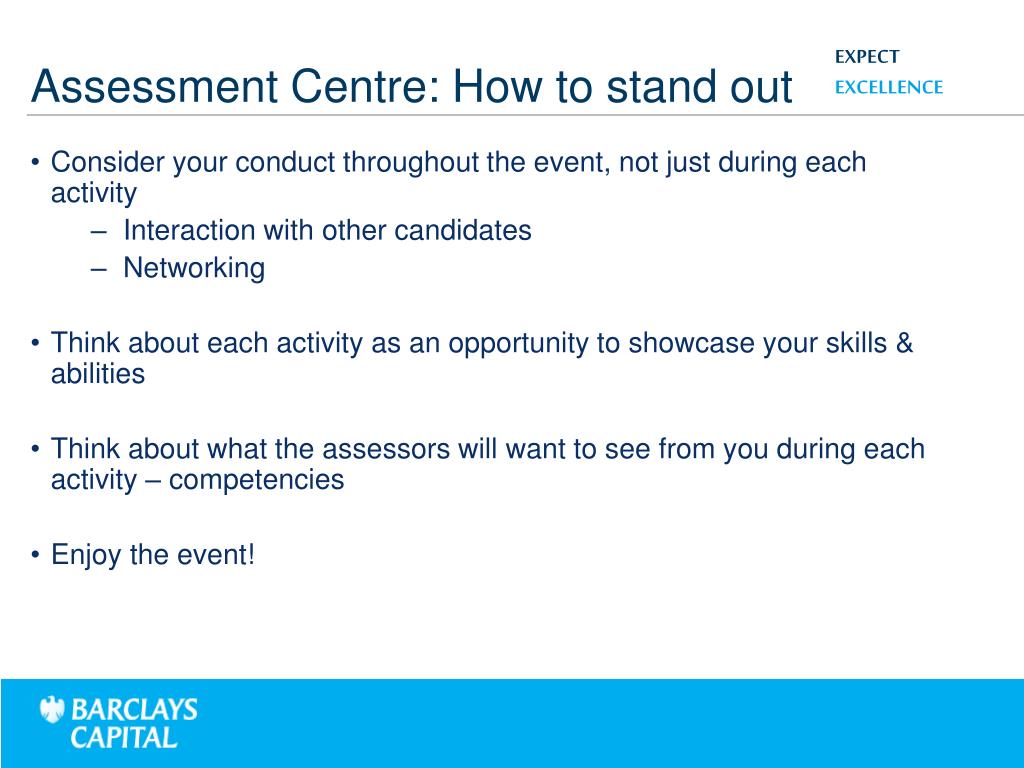 Assessment Centre: How to stand out

EXPECT
EXCELLENCE

• Consider your conduct throughout the event, not just during each activity
– Interaction with other candidates
– Networking

• Think about each activity as an opportunity to showcase your skills & abilities

• Think about what the assessors will want to see from you during each activity – competencies

• Enjoy the event!

BARCLAYS
CAPITAL